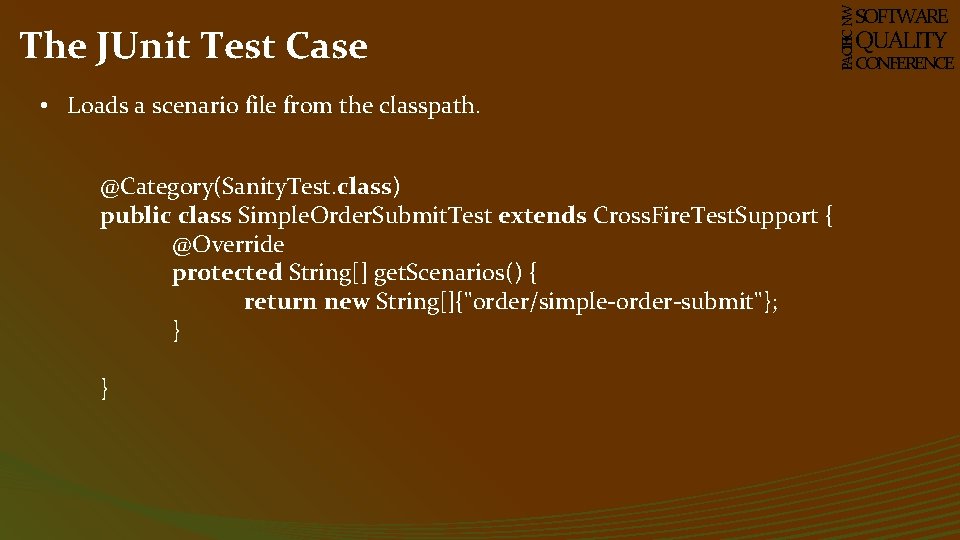 The JUnit Test Case

PACIFIC NW SOFTWARE QUALITY CONFERENCE

• Loads a scenario file from the classpath.

@Category(SanityTest.class)
public class SimpleOrderSubmitTest extends CrossFireTestSupport {
@Override
protected String[] getScenarios() {
return new String[]{"order/simple-order-submit"};
}

}